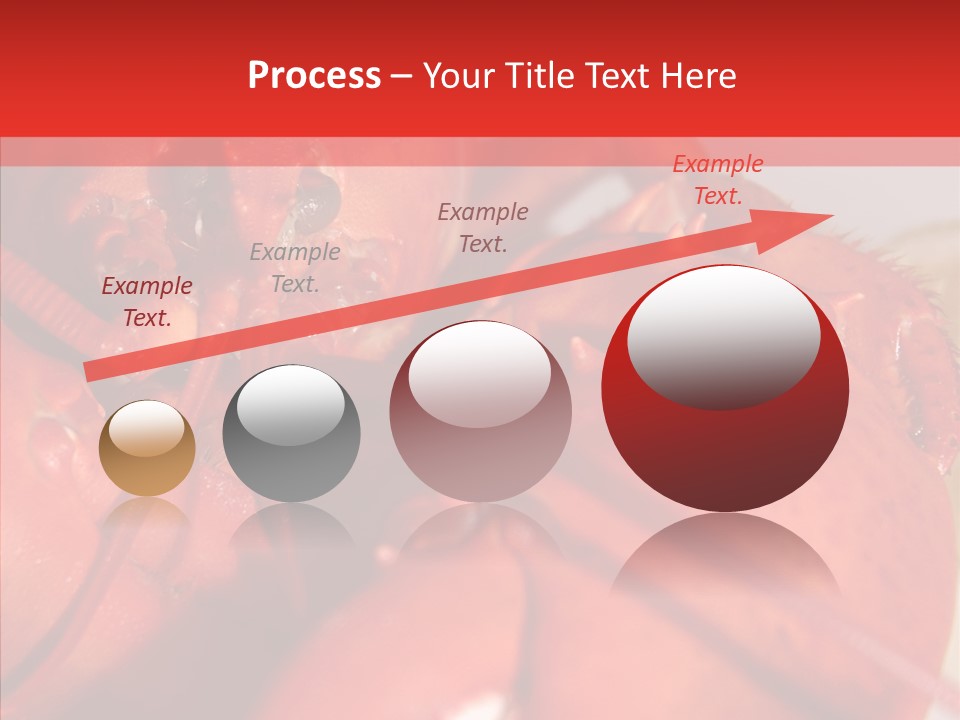 Process – Your Title Text Here

Example Text.

Example Text.

Example Text.

Example Text.